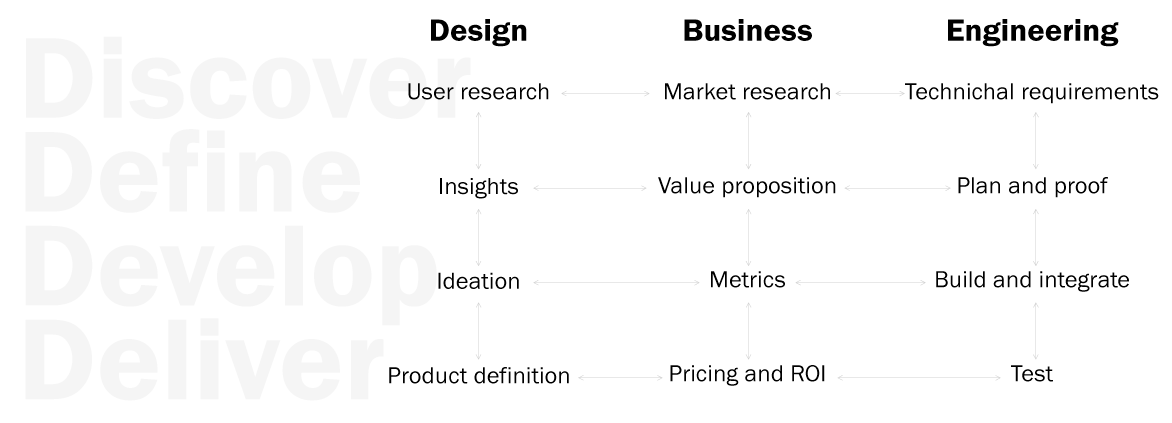 Discover
Define
Develop
Deliver

| Design | Business | Engineering |
|---|---|---|
| User research | Market research | Technichal requirements |
| Insights | Value proposition | Plan and proof |
| Ideation | Metrics | Build and integrate |
| Product definition | Pricing and ROI | Test |